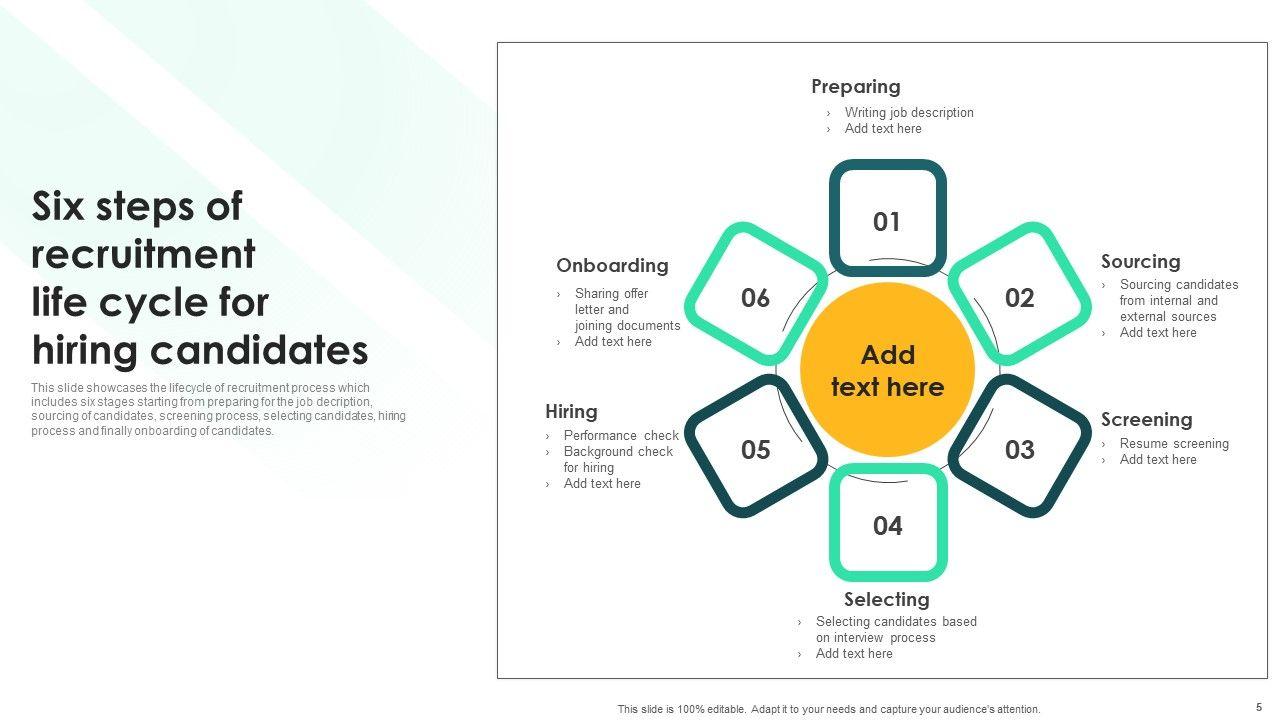 Six steps of recruitment life cycle for hiring candidates

This slide showcases the lifecycle of recruitment process which includes six stages starting from preparing for the job decription, sourcing of candidates, screening process, selecting candidates, hiring process and finally onboarding of candidates.

Preparing
› Writing job description
› Add text here

01

Sourcing
› Sourcing candidates from internal and external sources
› Add text here

02

Screening
› Resume screening
› Add text here

03

04

Selecting
› Selecting candidates based on interview process
› Add text here

05

Hiring
› Performance check
› Background check for hiring
› Add text here

06

Onboarding
› Sharing offer letter and joining documents
› Add text here

Add text here

This slide is 100% editable. Adapt it to your needs and capture your audience's attention.

5